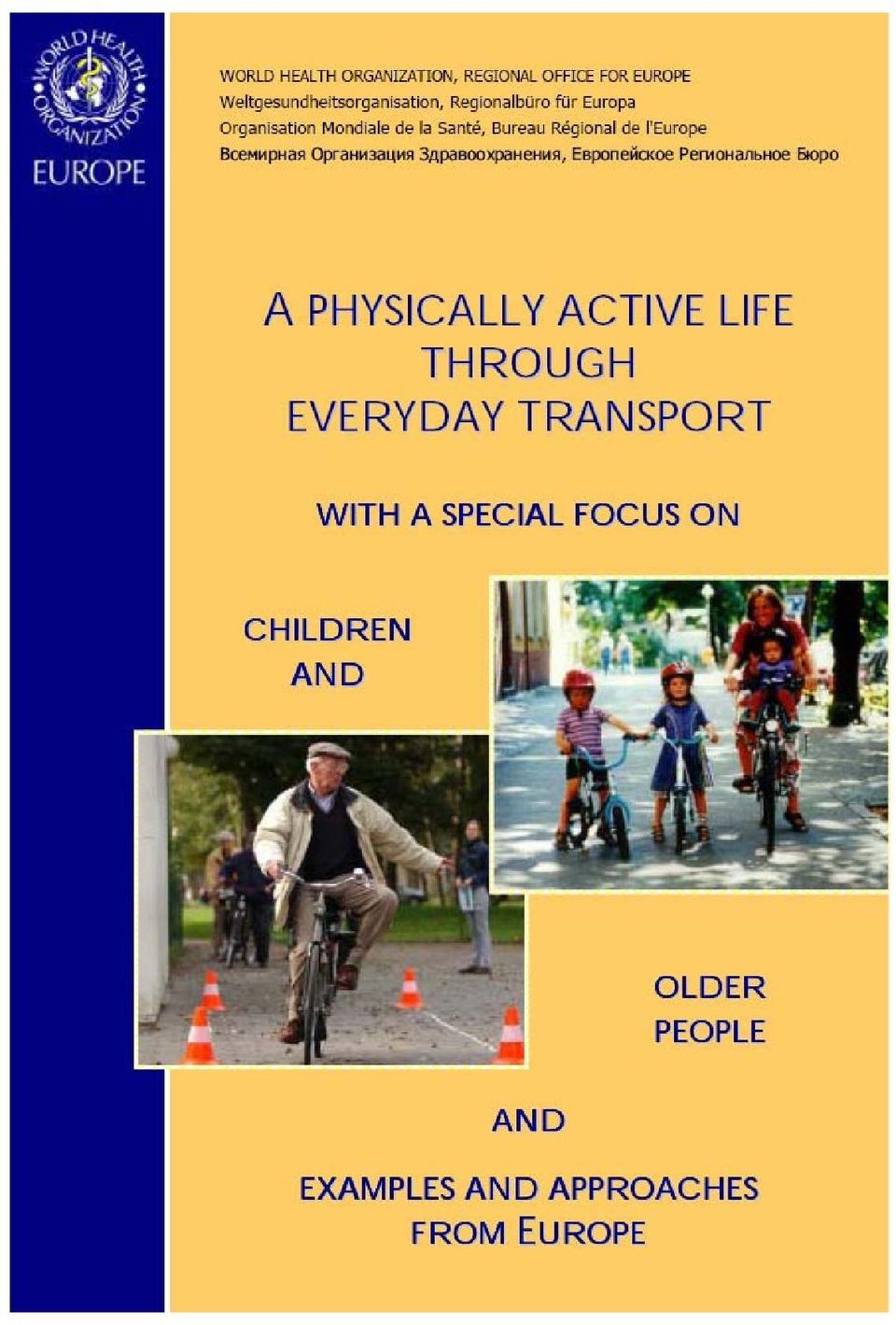 WORLD HEALTH ORGANIZATION

EUROPE

WORLD HEALTH ORGANIZATION, REGIONAL OFFICE FOR EUROPE
Weltgesundheitsorganisation, Regionalbüro für Europa
Organisation Mondiale de la Santé, Bureau Régional de l'Europe
Всемирная Организация Здравоохранения, Европейское Региональное Бюро

A PHYSICALLY ACTIVE LIFE THROUGH EVERYDAY TRANSPORT

WITH A SPECIAL FOCUS ON

CHILDREN AND

OLDER PEOPLE

AND

EXAMPLES AND APPROACHES FROM EUROPE